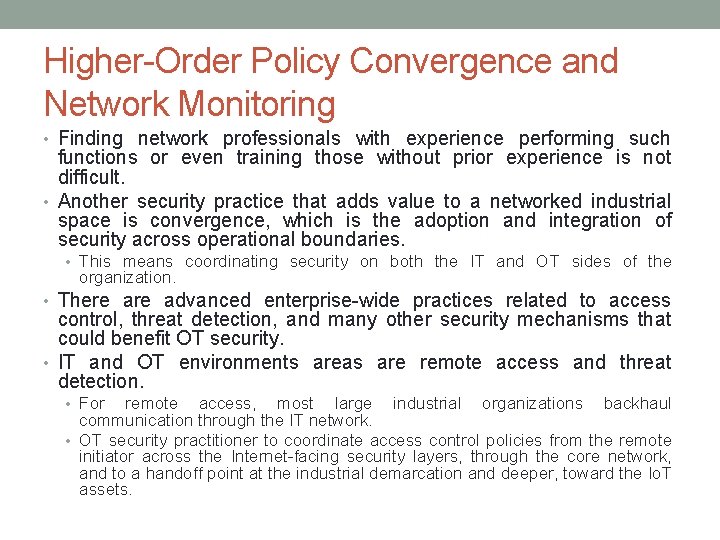 Higher-Order Policy Convergence and Network Monitoring

• Finding network professionals with experience performing such functions or even training those without prior experience is not difficult.

• Another security practice that adds value to a networked industrial space is convergence, which is the adoption and integration of security across operational boundaries.

• This means coordinating security on both the IT and OT sides of the organization.

• There are advanced enterprise-wide practices related to access control, threat detection, and many other security mechanisms that could benefit OT security.

• IT and OT environments areas are remote access and threat detection.

• For remote access, most large industrial organizations backhaul communication through the IT network.

• OT security practitioner to coordinate access control policies from the remote initiator across the Internet-facing security layers, through the core network, and to a handoff point at the industrial demarcation and deeper, toward the IoT assets.